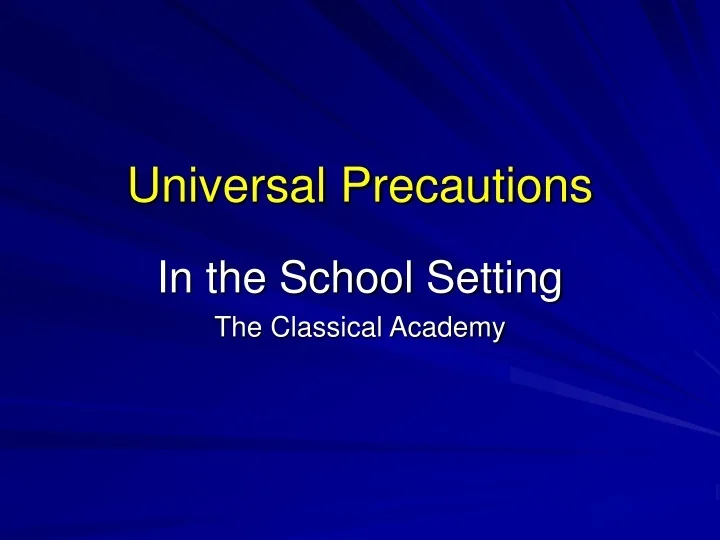 Universal Precautions

In the School Setting

The Classical Academy